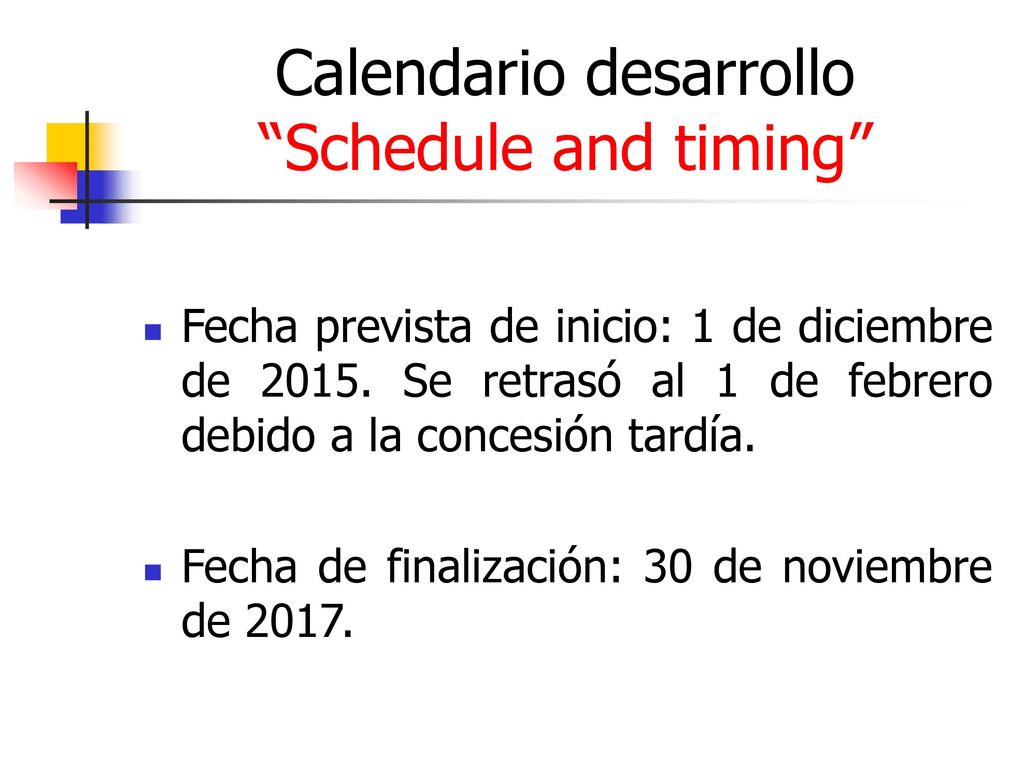 Calendario desarrollo
“Schedule and timing”

Fecha prevista de inicio: 1 de diciembre de 2015. Se retrasó al 1 de febrero debido a la concesión tardía.

Fecha de finalización: 30 de noviembre de 2017.